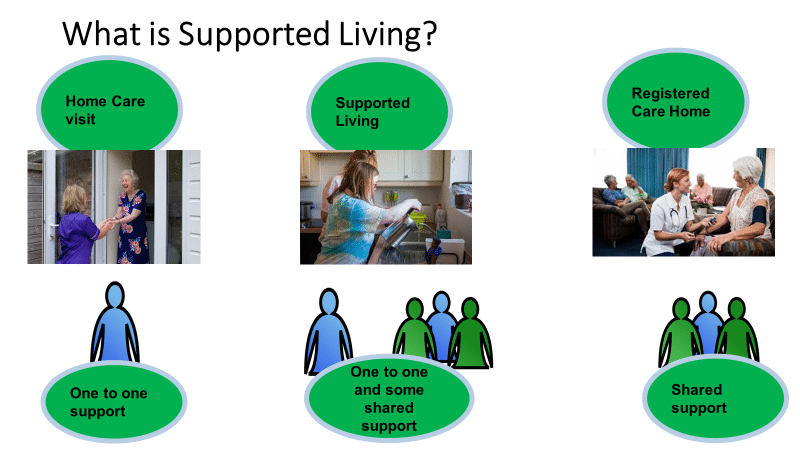 What is Supported Living?

Home Care visit

Supported Living

Registered Care Home

One to one support

One to one and some shared support

Shared support